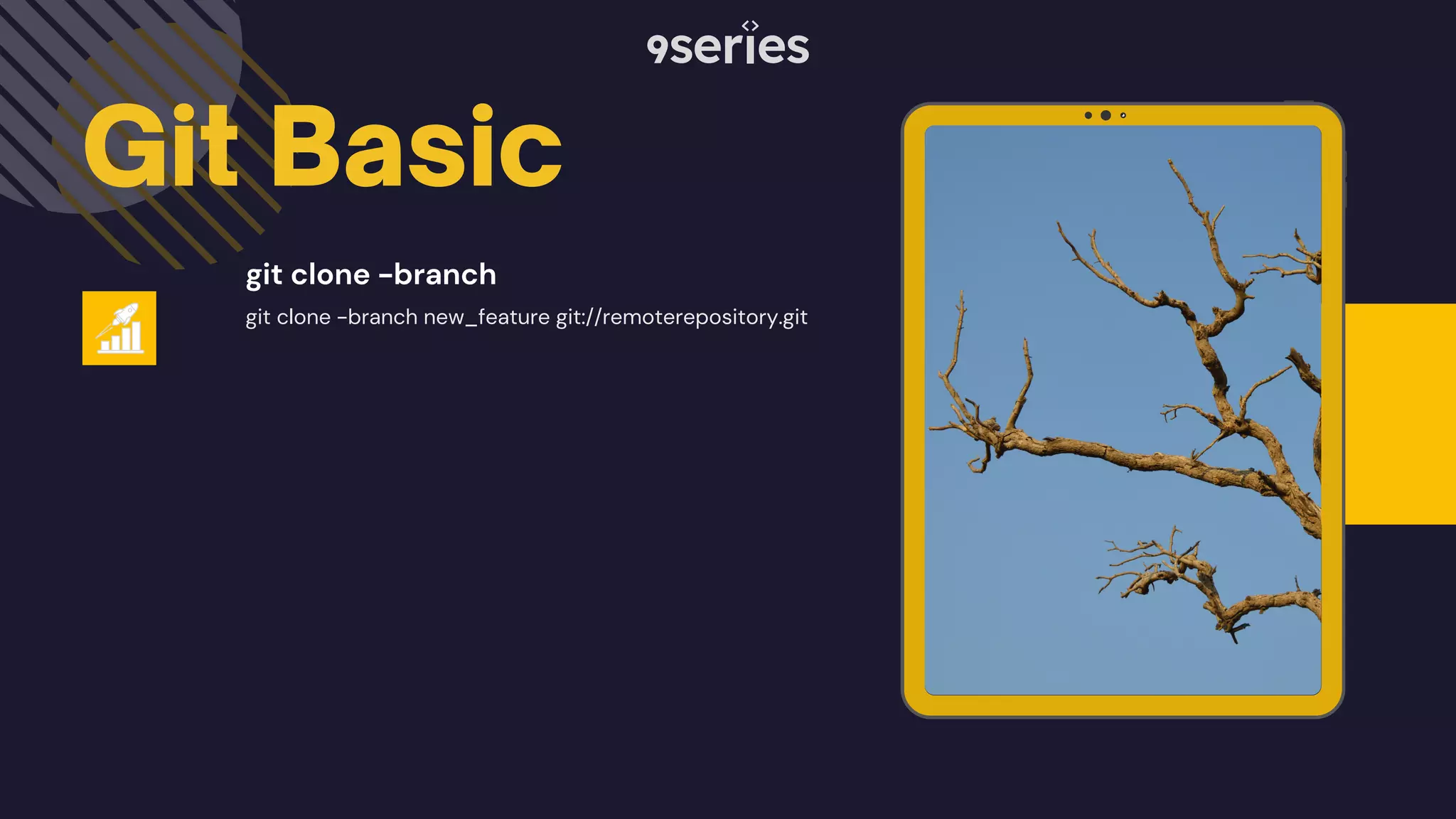 9series

Git Basic

git clone -branch

git clone -branch new_feature git://remoterepository.git